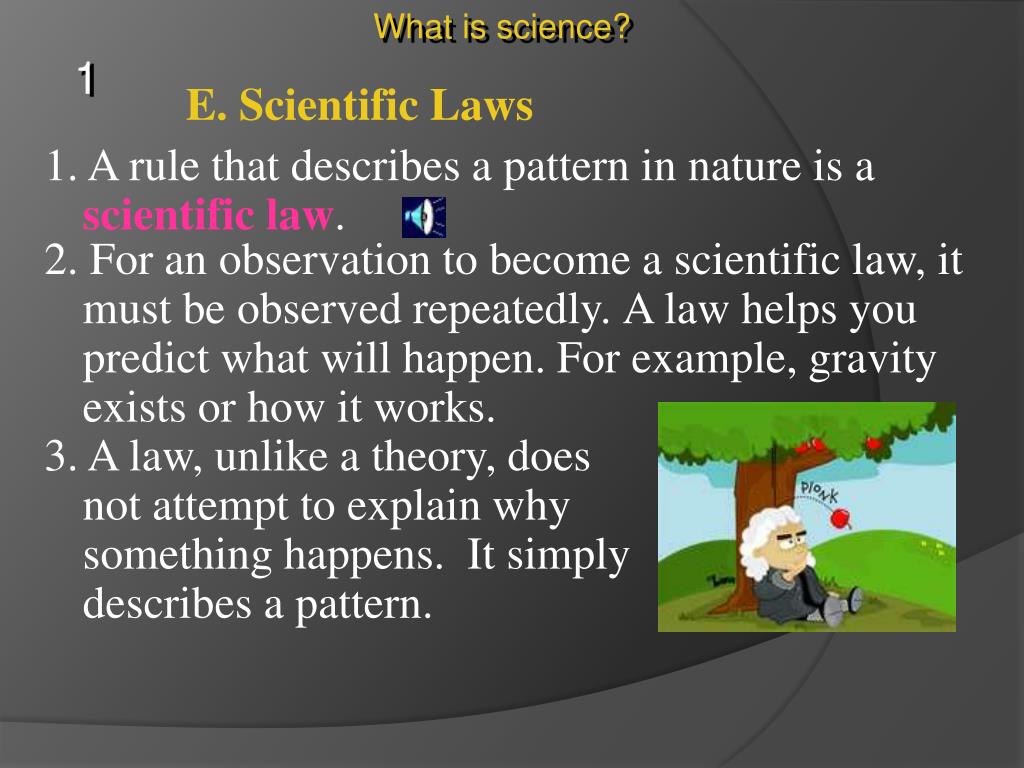 What is science?

1

E. Scientific Laws

1. A rule that describes a pattern in nature is a scientific law.

2. For an observation to become a scientific law, it must be observed repeatedly. A law helps you predict what will happen. For example, gravity exists or how it works.

3. A law, unlike a theory, does not attempt to explain why something happens. It simply describes a pattern.

PLONK